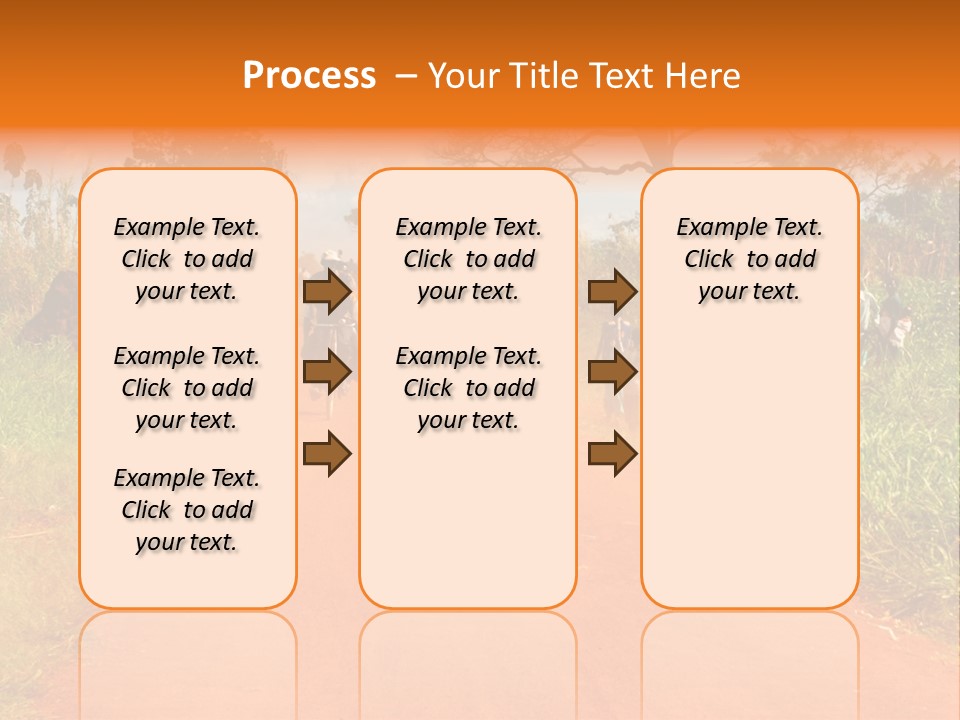 Process – Your Title Text Here

Example Text. Click to add your text.

Example Text. Click to add your text.

Example Text. Click to add your text.

Example Text. Click to add your text.

Example Text. Click to add your text.

Example Text. Click to add your text.